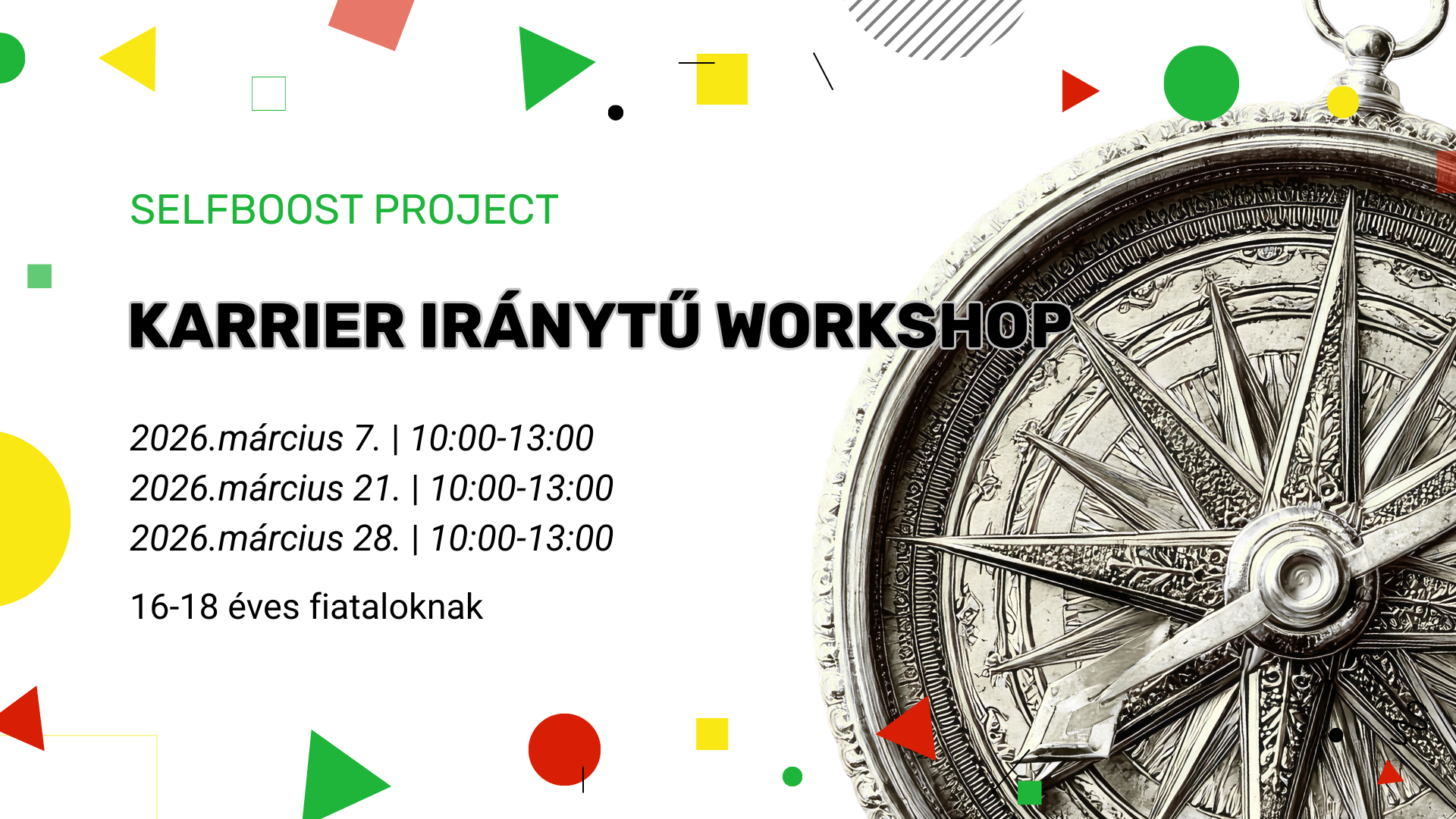 SELFBOOST PROJECT

KARRIER IRÁNYTŰ WORKSHOP

2026.március 7. | 10:00-13:00
2026.március 21. | 10:00-13:00
2026.március 28. | 10:00-13:00

16-18 éves fiataloknak